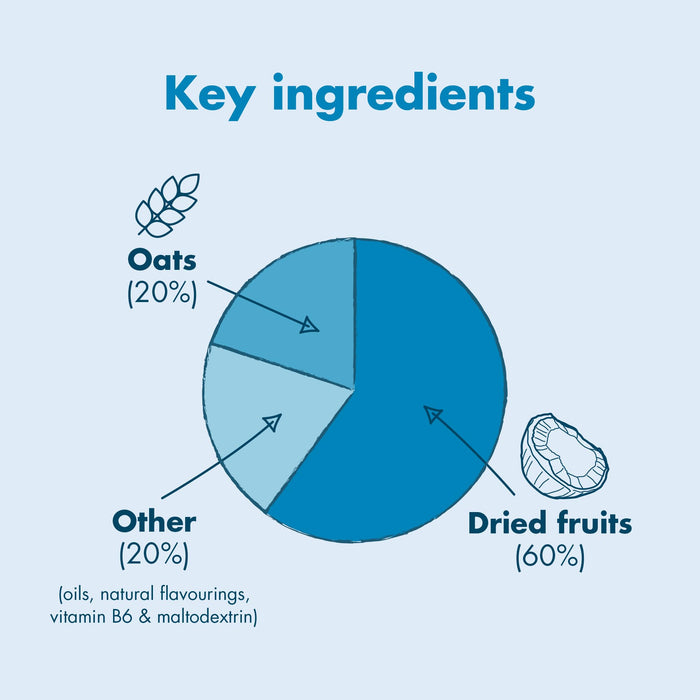 Key ingredients

Oats
(20%)

Other
(20%)
(oils, natural flavourings, vitamin B6 & maltodextrin)

Dried fruits
(60%)